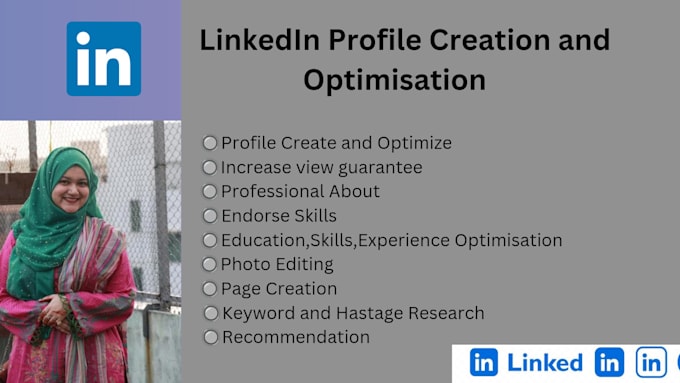 in

LinkedIn Profile Creation and Optimisation

Profile Create and Optimize
Increase view guarantee
Professional About
Endorse Skills
Education,Skills,Experience Optimisation
Photo Editing
Page Creation
Keyword and Hastage Research
Recommendation

in Linked in in